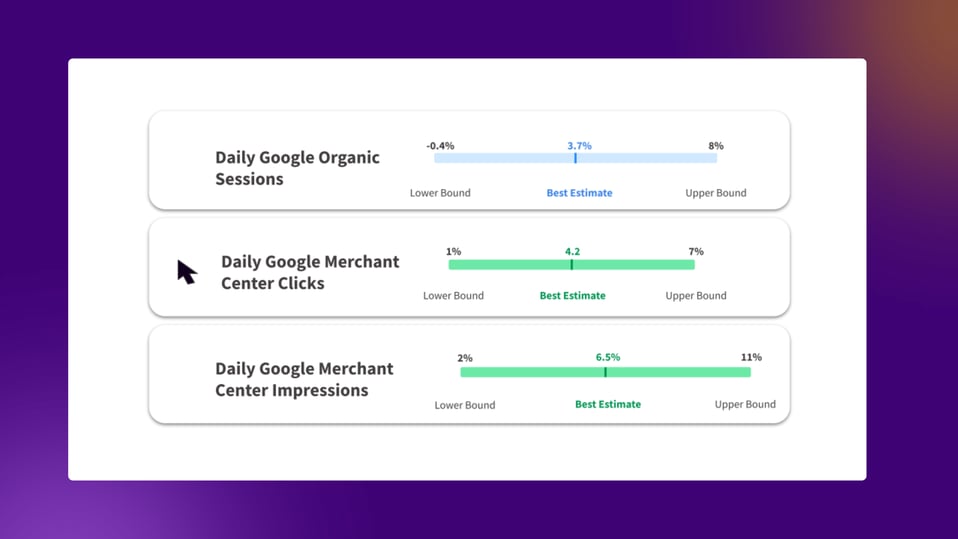 Daily Google Organic Sessions

-0.4%
3.7%
8%
Lower Bound
Best Estimate
Upper Bound

Daily Google Merchant Center Clicks

1%
4.2
7%
Lower Bound
Best Estimate
Upper Bound

Daily Google Merchant Center Impressions

2%
6.5%
11%
Lower Bound
Best Estimate
Upper Bound